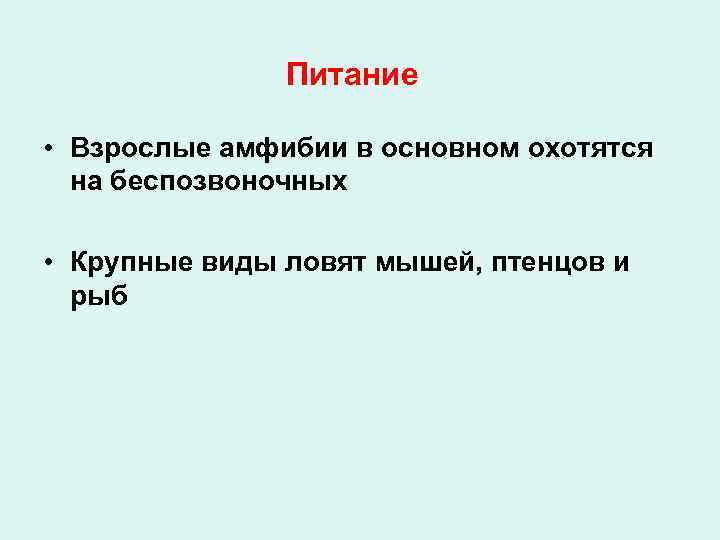 Питание

• Взрослые амфибии в основном охотятся на беспозвоночных

• Крупные виды ловят мышей, птенцов и рыб